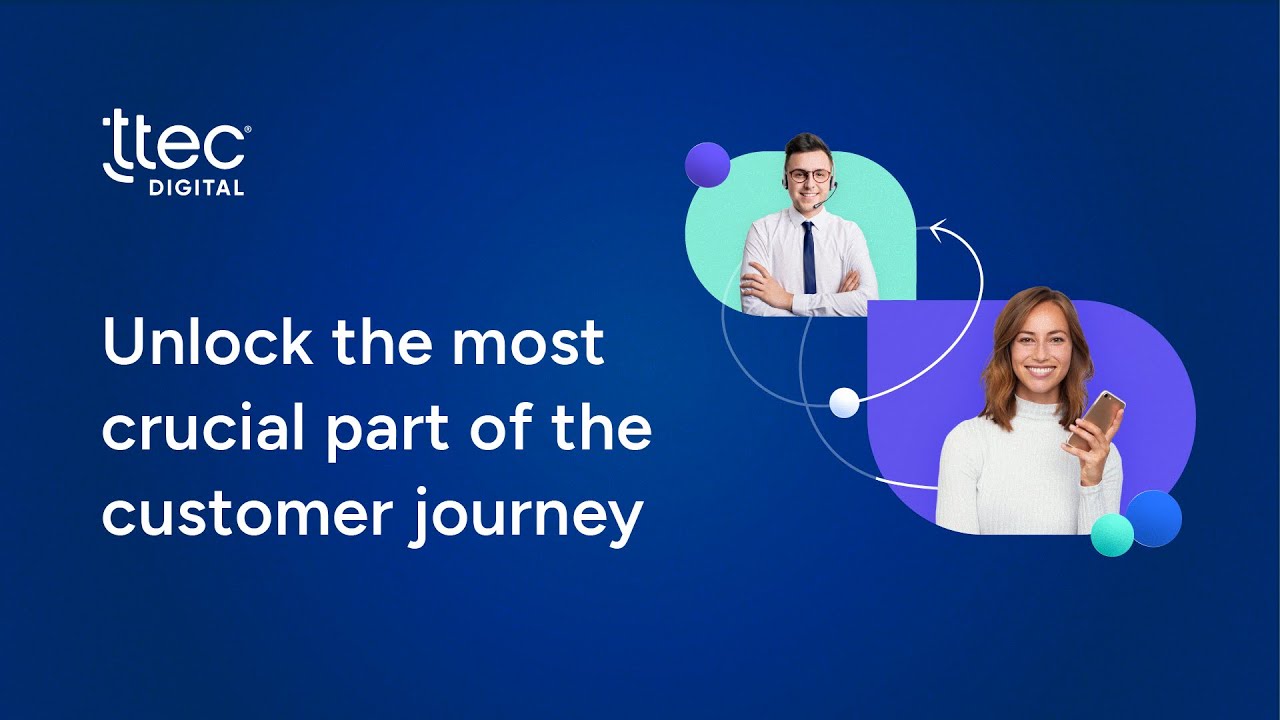 ttec®
DIGITAL

Unlock the most crucial part of the customer journey